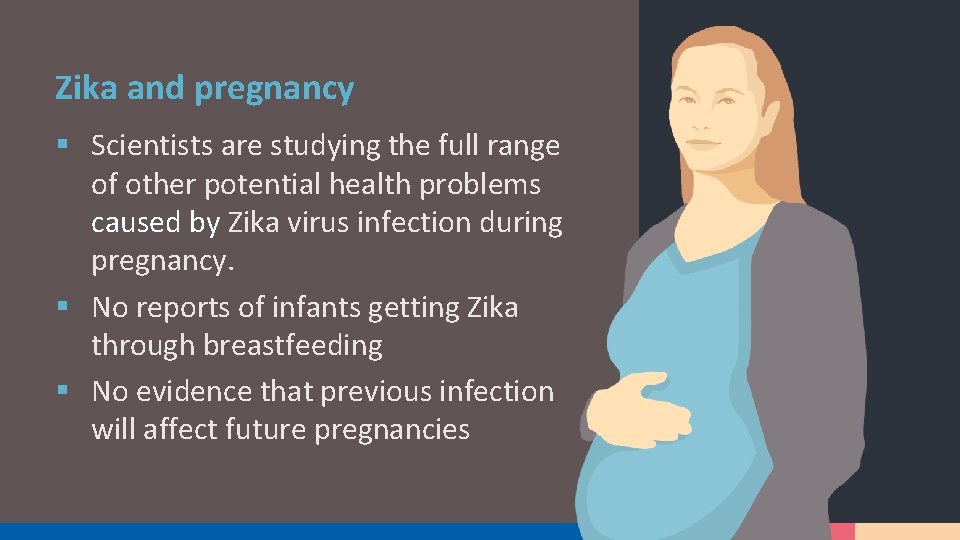 Zika and pregnancy

▪ Scientists are studying the full range of other potential health problems caused by Zika virus infection during pregnancy.

▪ No reports of infants getting Zika through breastfeeding

▪ No evidence that previous infection will affect future pregnancies